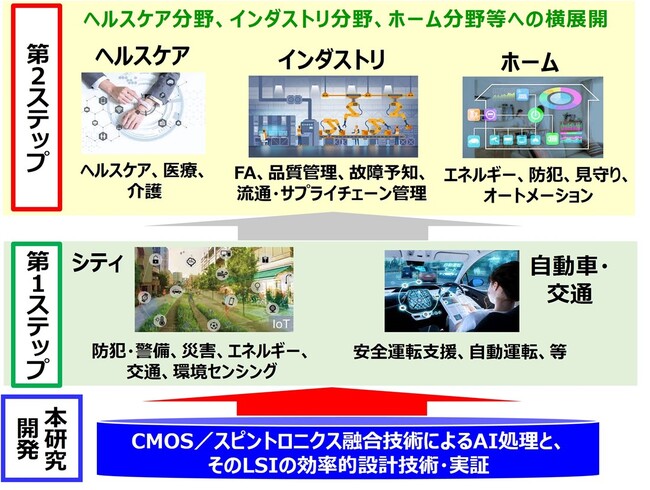 第2ステップ

ヘルスケア分野、インダストリ分野、ホーム分野等への横展開

ヘルスケア

ヘルスケア、医療、介護

インダストリ

FA、品質管理、故障予知、流通・サプライチェーン管理

ホーム

エネルギー、防犯、見守り、オートメーション

第1ステップ

シティ

IoT

防犯・警備、災害、エネルギー、交通、環境センシング

自動車・交通

安全運転支援、自動運転、等

本研究開発

CMOS／スピントロニクス融合技術によるAI処理と、そのLSIの効率的設計技術・実証